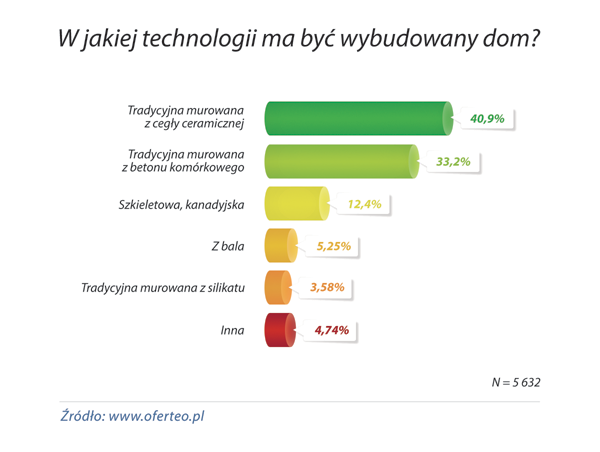 W jakiej technologii ma być wybudowany dom?

Tradycyjna murowana z cegły ceramicznej 40,9%

Tradycyjna murowana z betonu komórkowego 33,2%

Szkieletowa, kanadyjska 12,4%

Z bala 5,25%

Tradycyjna murowana z silikatu 3,58%

Inna 4,74%

N = 5 632

Źródło: www.oferteo.pl